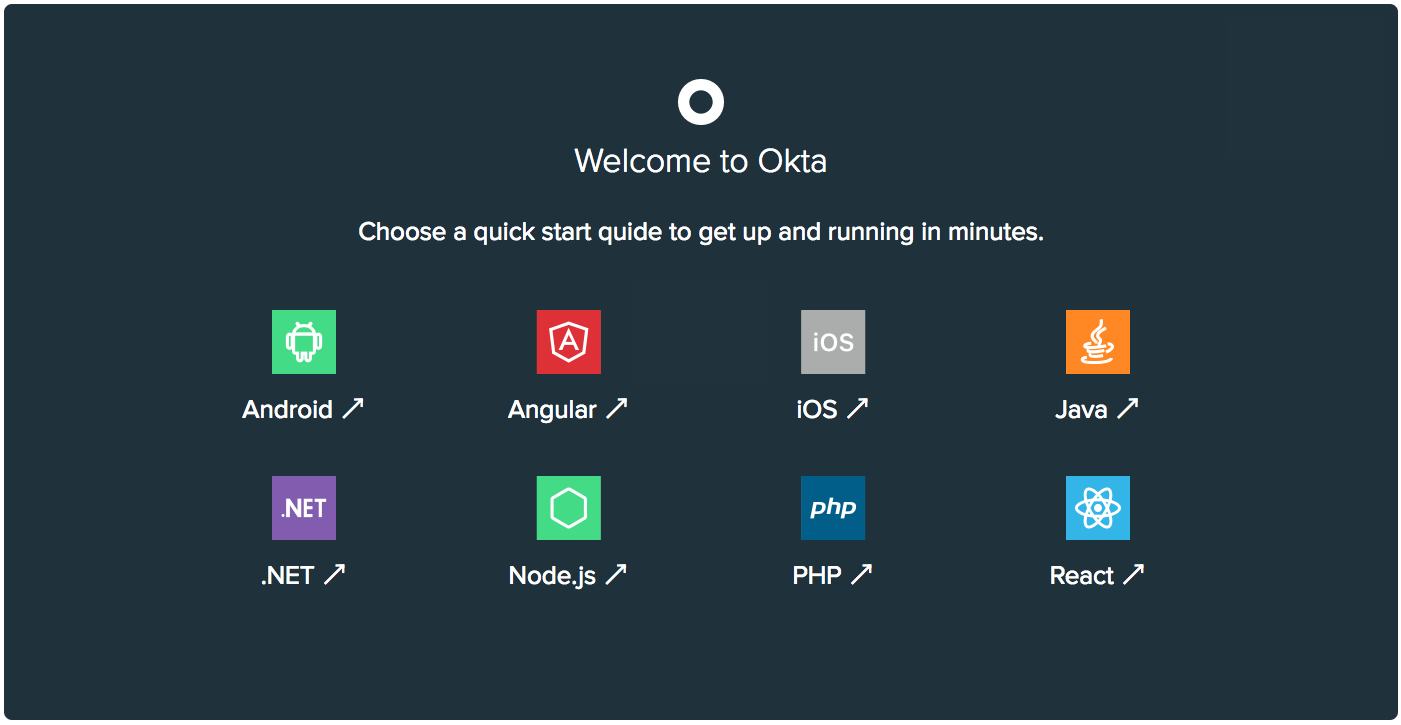 Welcome to Okta

Choose a quick start quide to get up and running in minutes.

iOS

Android ↗

Angular ↗

iOS ↗

Java ↗

.NET

php

.NET ↗

Node.js ↗

PHP ↗

React ↗